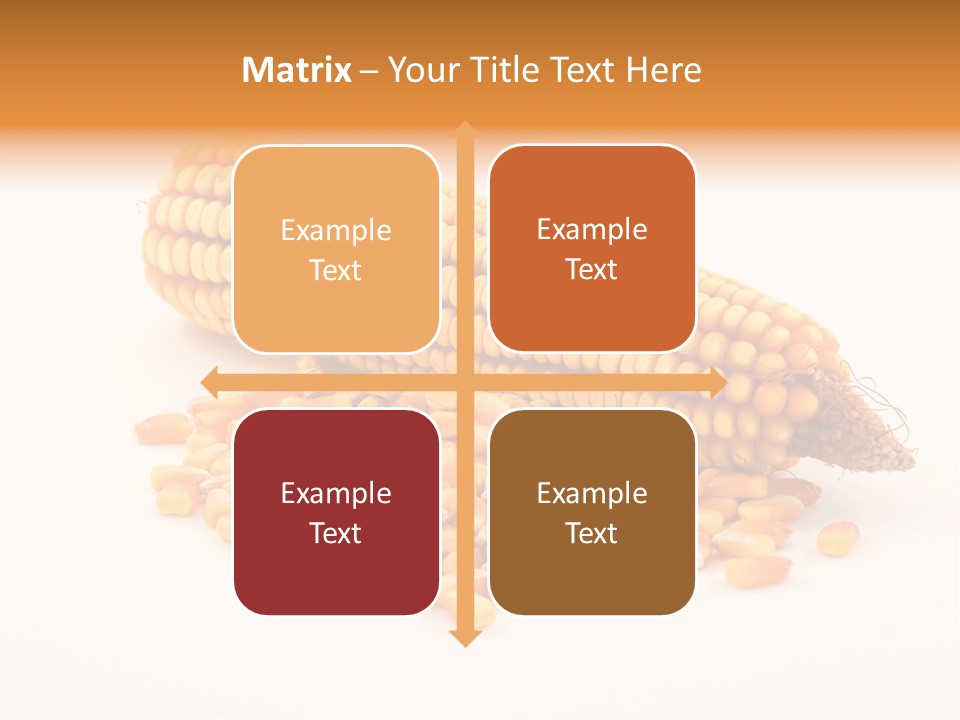 Matrix – Your Title Text Here

Example Text

Example Text

Example Text

Example Text